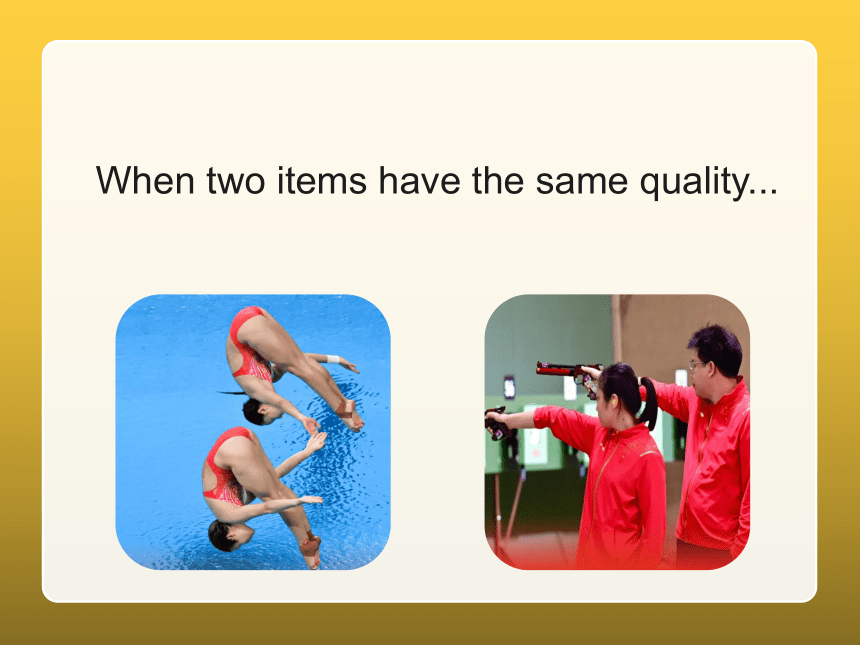 When two items have the same quality...